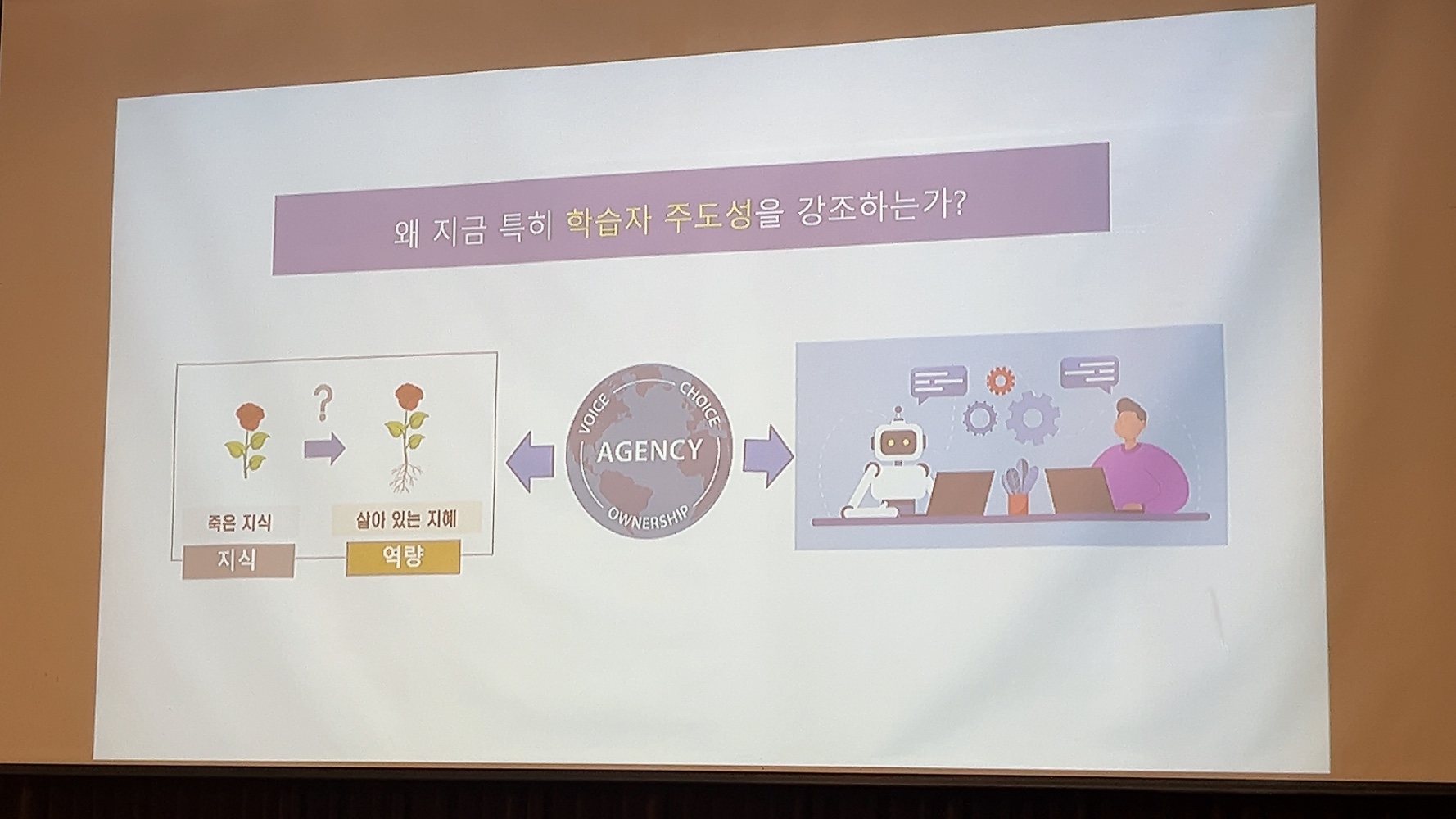 왜 지금 특히 학습자 주도성을 강조하는가?

?

죽은 지식

살아 있는 지혜

지식

역량

VOICE

CHOICE

AGENCY

OWNERSHIP